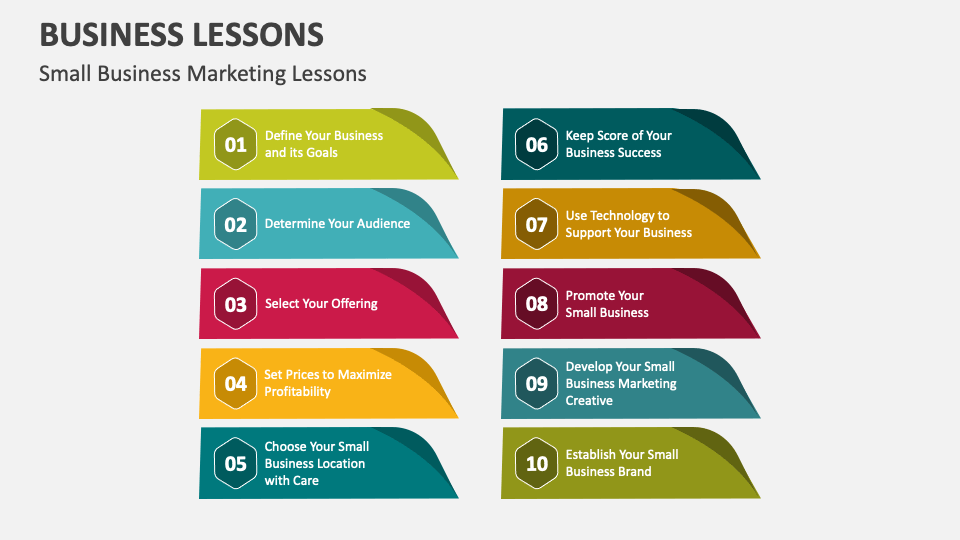 BUSINESS LESSONS

Small Business Marketing Lessons

01 Define Your Business and its Goals

02 Determine Your Audience

03 Select Your Offering

04 Set Prices to Maximize Profitability

05 Choose Your Small Business Location with Care

06 Keep Score of Your Business Success

07 Use Technology to Support Your Business

08 Promote Your Small Business

09 Develop Your Small Business Marketing Creative

10 Establish Your Small Business Brand